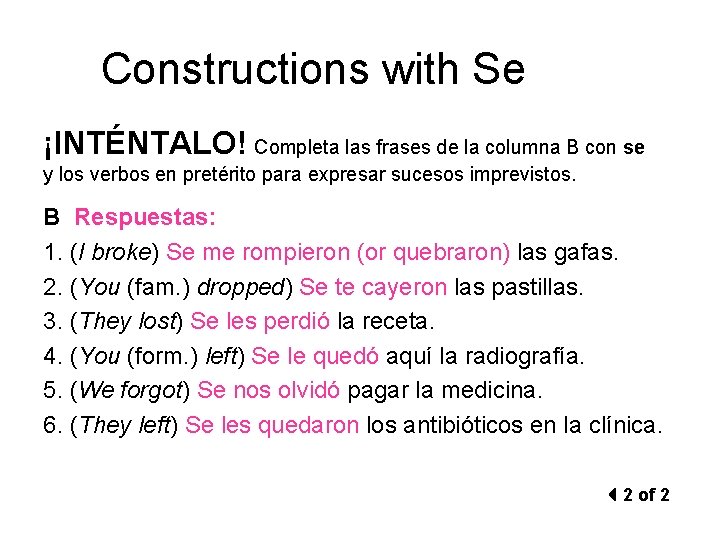 Constructions with Se

¡INTÉNTALO! Completa las frases de la columna B con se y los verbos en pretérito para expresar sucesos imprevistos.

B Respuestas:

1. (I broke) Se me rompieron (or quebraron) las gafas.
2. (You (fam.) dropped) Se te cayeron las pastillas.
3. (They lost) Se les perdió la receta.
4. (You (form.) left) Se le quedó aquí la radiografía.
5. (We forgot) Se nos olvidó pagar la medicina.
6. (They left) Se les quedaron los antibióticos en la clínica.

2 of 2